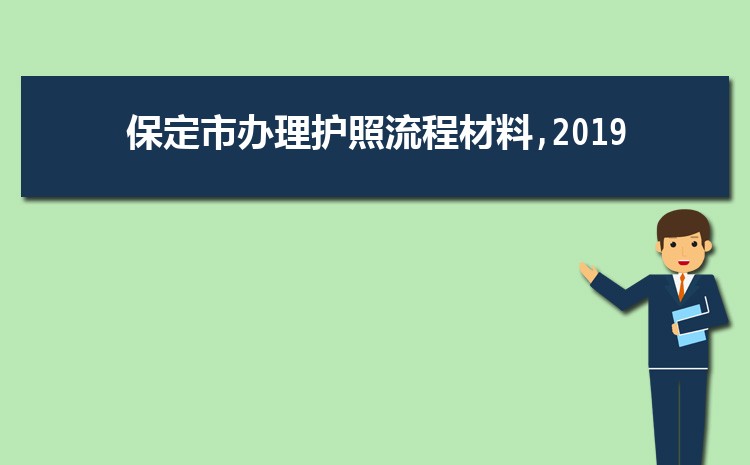 保定市办理护照流程材料,2019